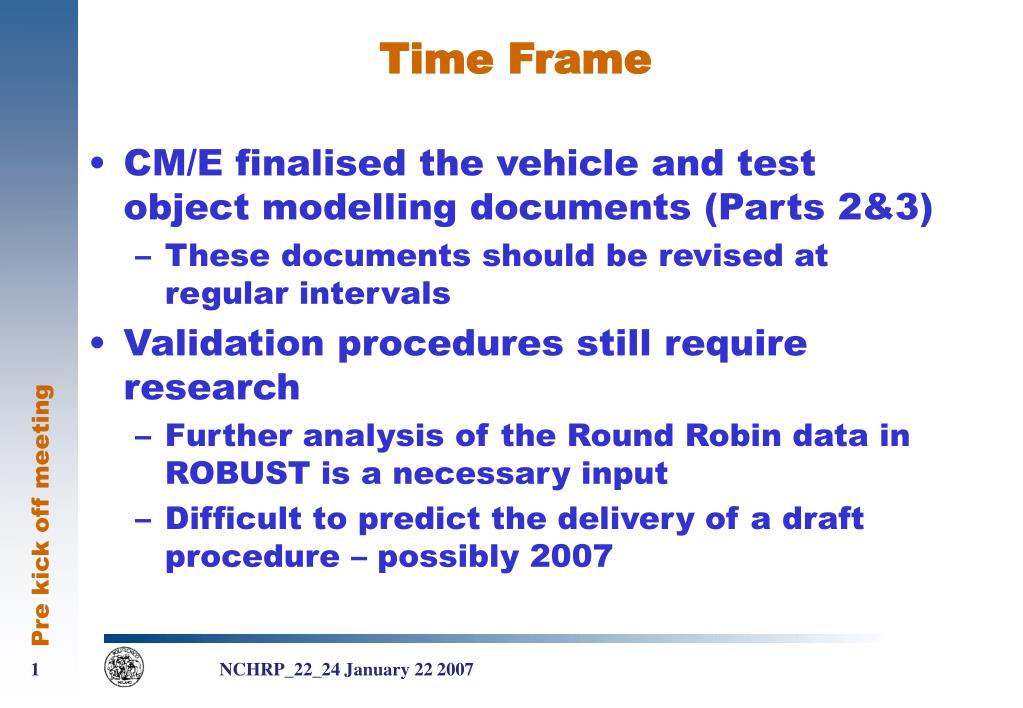 Time Frame

• CM/E finalised the vehicle and test object modelling documents (Parts 2&3)
– These documents should be revised at regular intervals
• Validation procedures still require research
– Further analysis of the Round Robin data in ROBUST is a necessary input
– Difficult to predict the delivery of a draft procedure – possibly 2007

Pre kick off meeting

1

NCHRP_22_24 January 22 2007